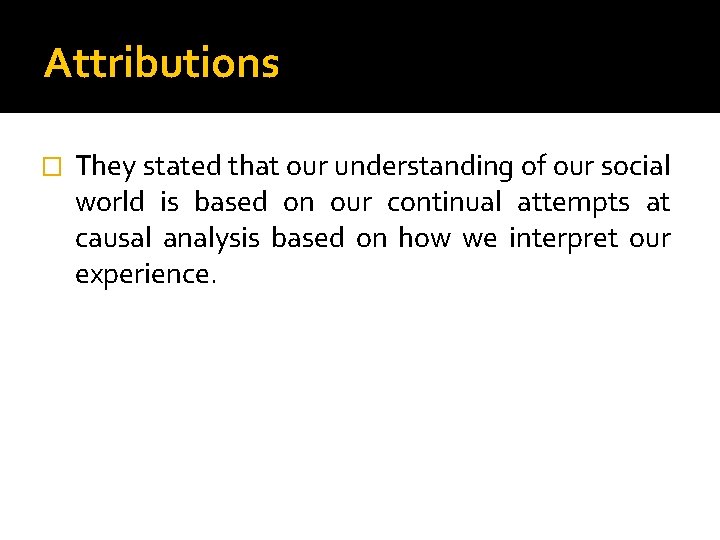 Attributions

They stated that our understanding of our social world is based on our continual attempts at causal analysis based on how we interpret our experience.